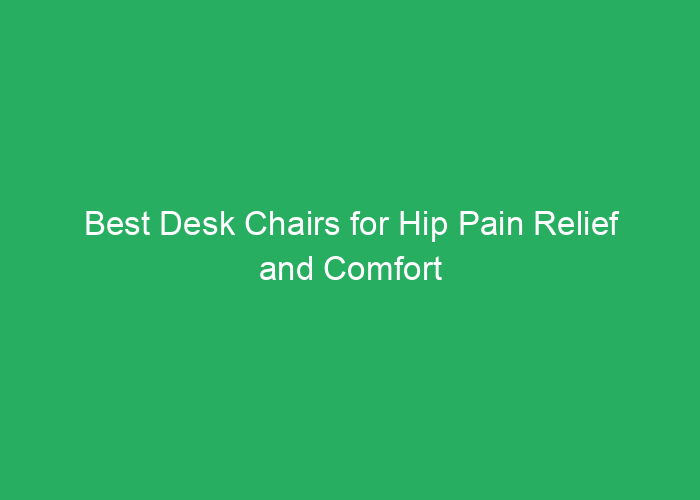 Best Desk Chairs for Hip Pain Relief and Comfort